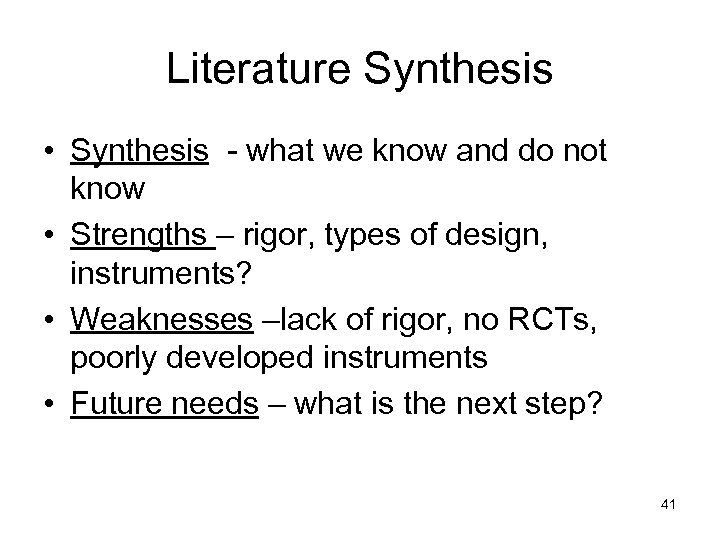 Literature Synthesis

• Synthesis - what we know and do not know
• Strengths – rigor, types of design, instruments?
• Weaknesses –lack of rigor, no RCTs, poorly developed instruments
• Future needs – what is the next step?

41